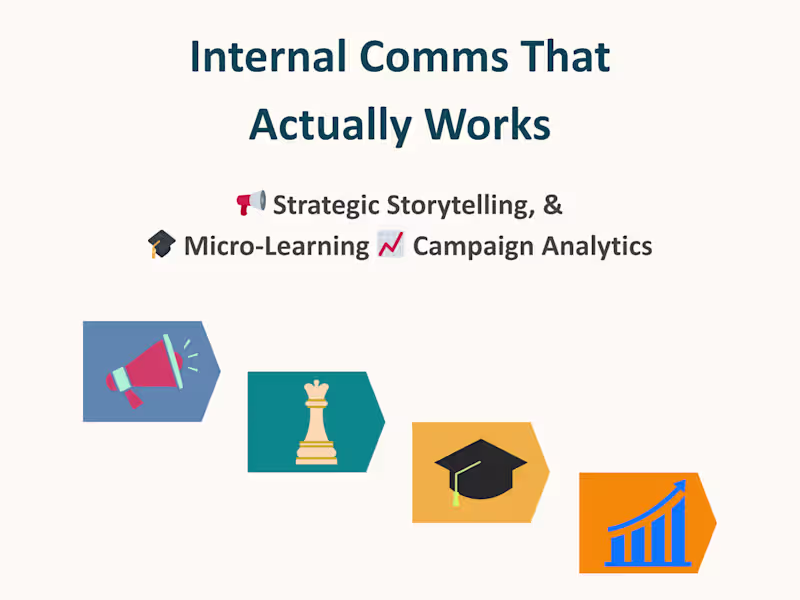 Internal Comms That Actually Works

📢 Strategic Storytelling, &
🎓 Micro-Learning 📈 Campaign Analytics